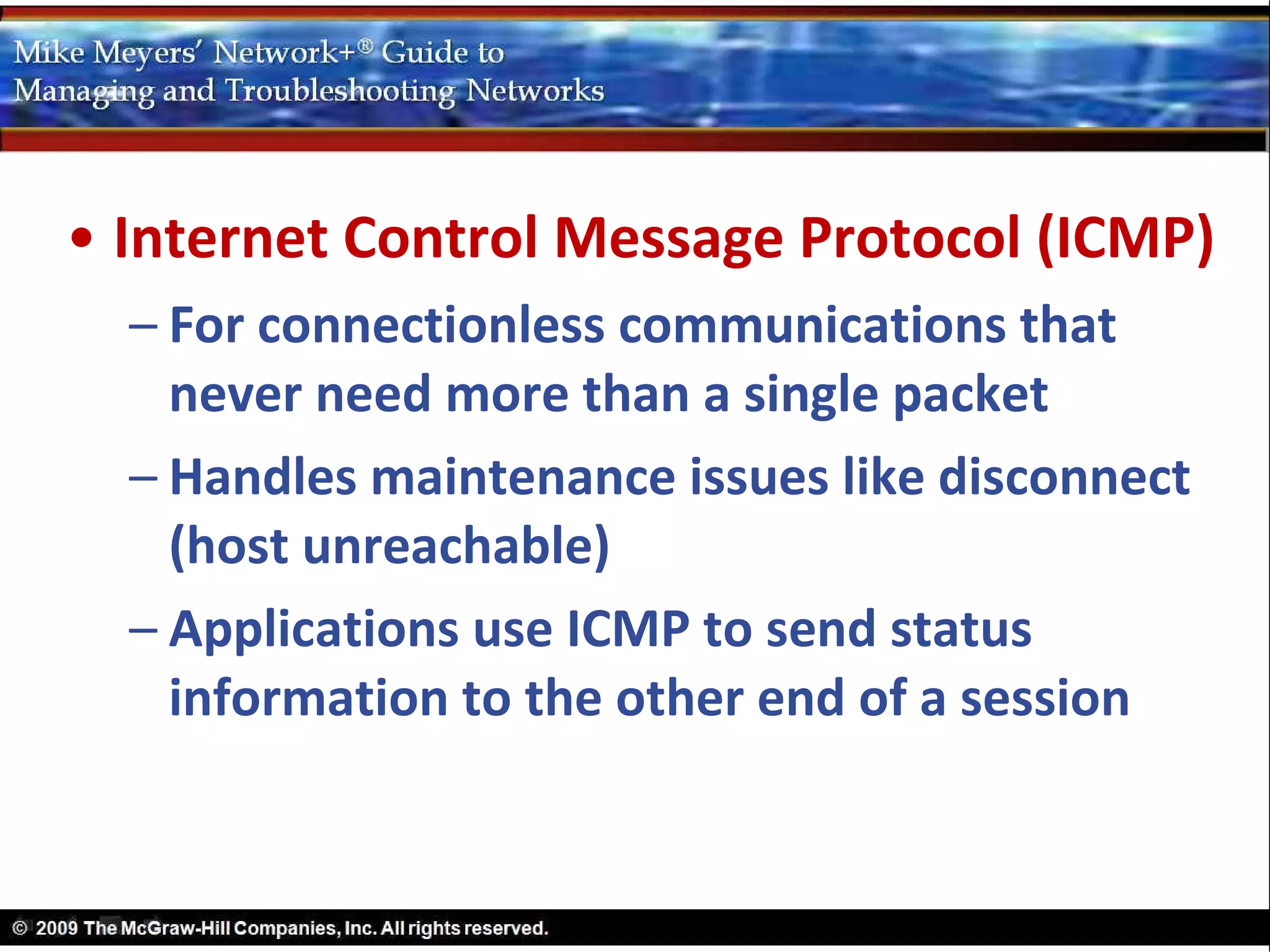 Mike Meyers' Network+® Guide to
Managing and Troubleshooting Networks

• Internet Control Message Protocol (ICMP)

– For connectionless communications that never need more than a single packet

– Handles maintenance issues like disconnect (host unreachable)

– Applications use ICMP to send status information to the other end of a session

© 2009 The McGraw-Hill Companies, Inc. All rights reserved.